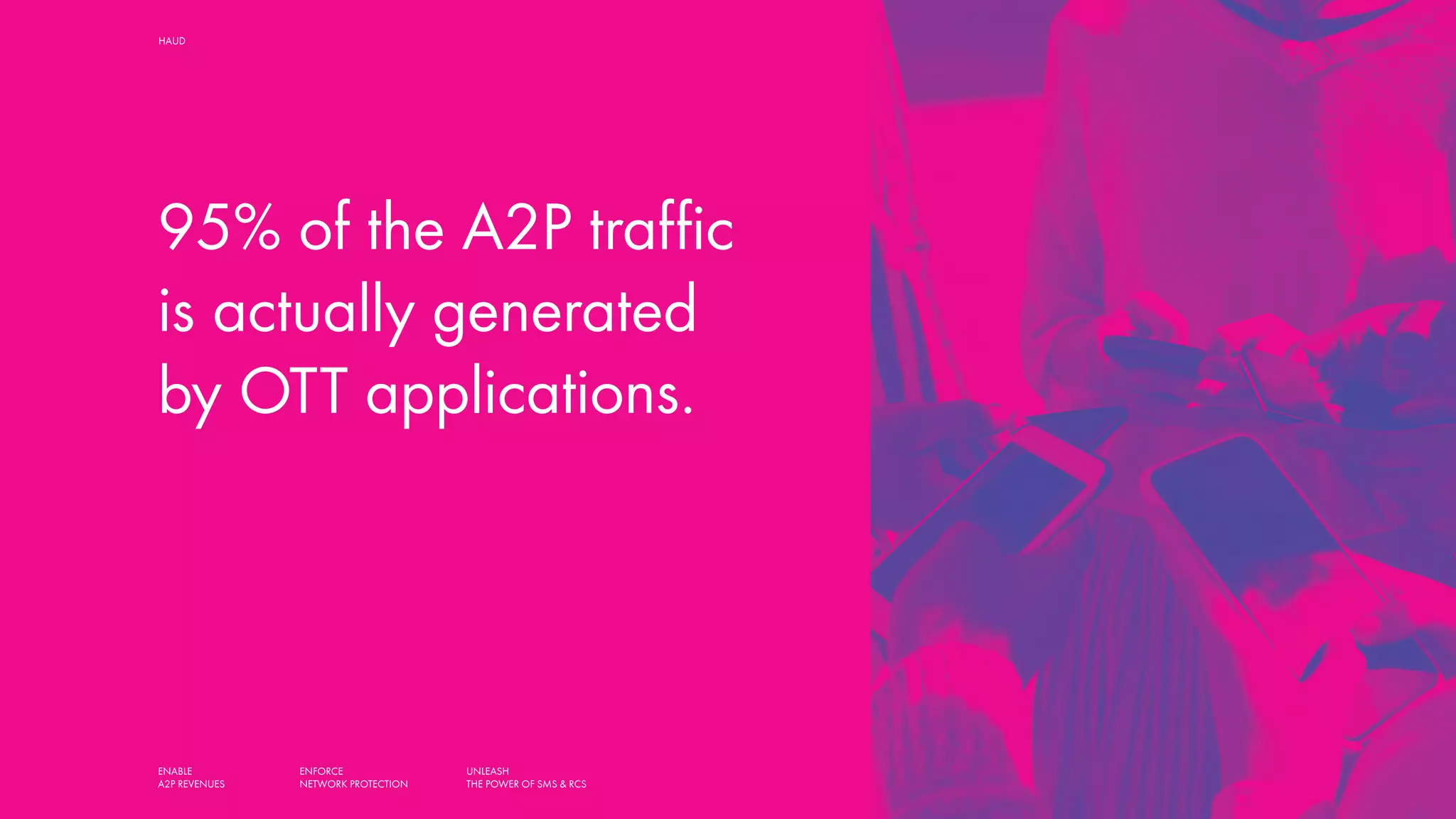 HAUD

95% of the A2P traffic is actually generated by OTT applications.

ENABLE
A2P REVENUES

ENFORCE
NETWORK PROTECTION

UNLEASH
THE POWER OF SMS & RCS